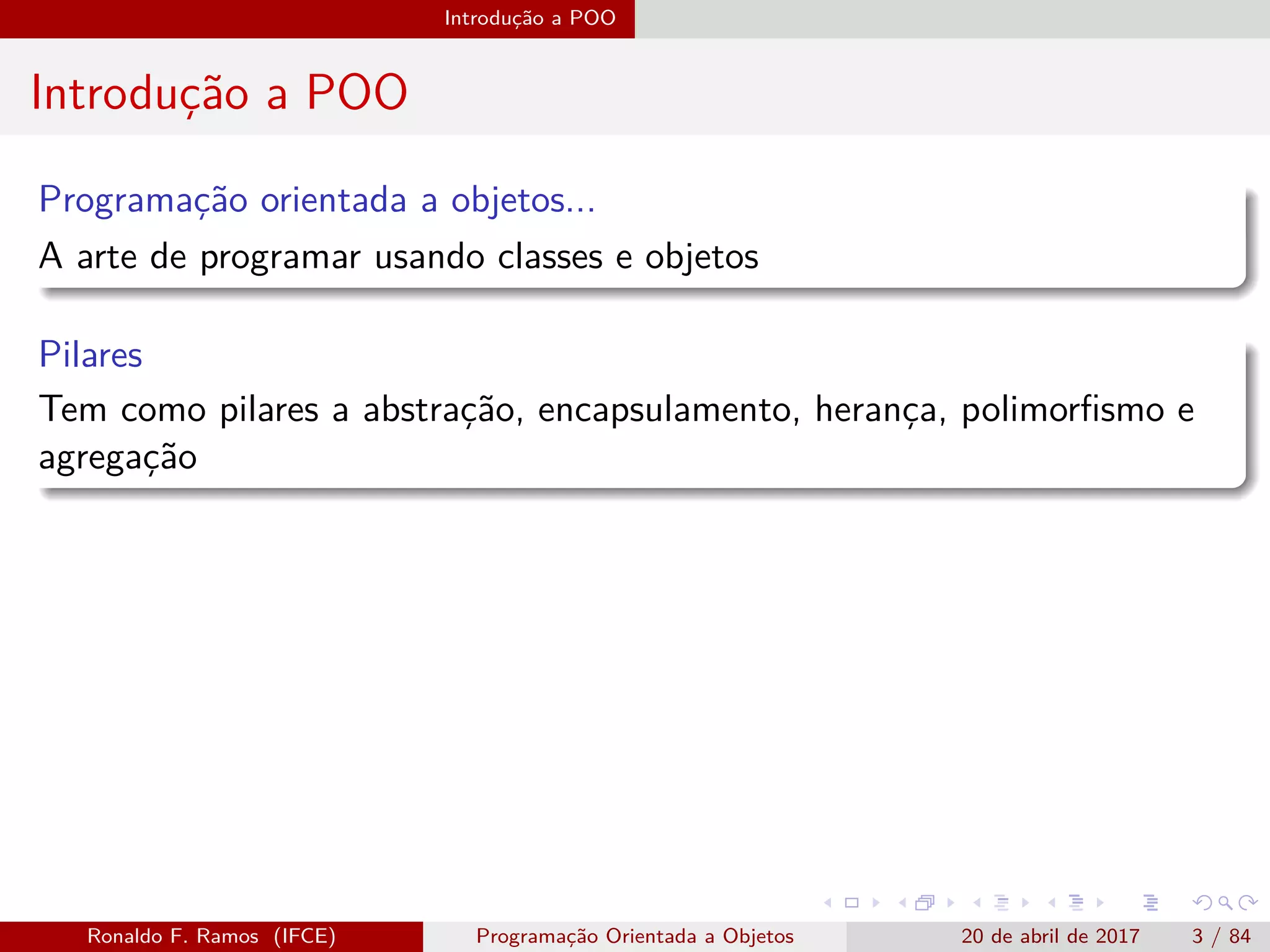 Introdução a POO

Introdução a POO

Programação orientada a objetos...

A arte de programar usando classes e objetos

Pilares

Tem como pilares a abstração, encapsulamento, herança, polimorfismo e agregação

Ronaldo F. Ramos (IFCE) Programação Orientada a Objetos 20 de abril de 2017 3 / 84